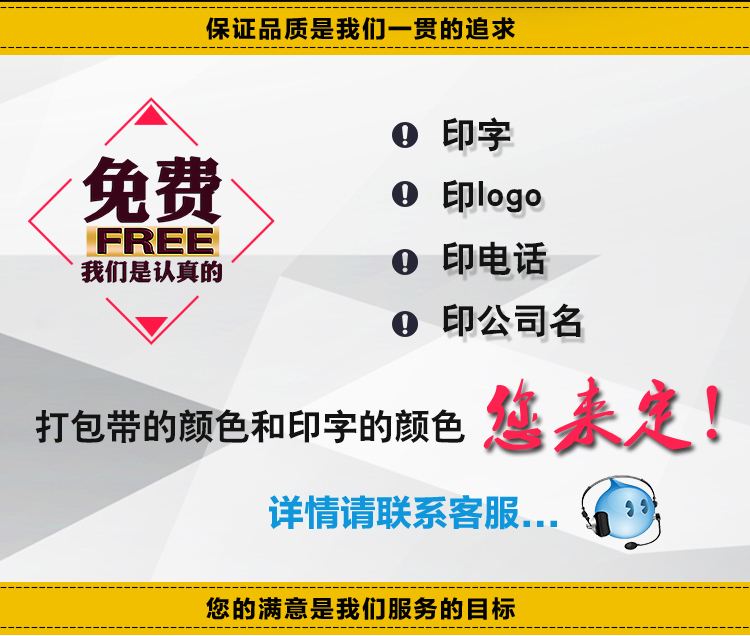 保证品质是我们一贯的追求

免费
FREE
我们是认真的

印字

印logo

印电话

印公司名

打包带的颜色和印字的颜色 您来定!

详情请联系客服...

您的满意是我们服务的目标